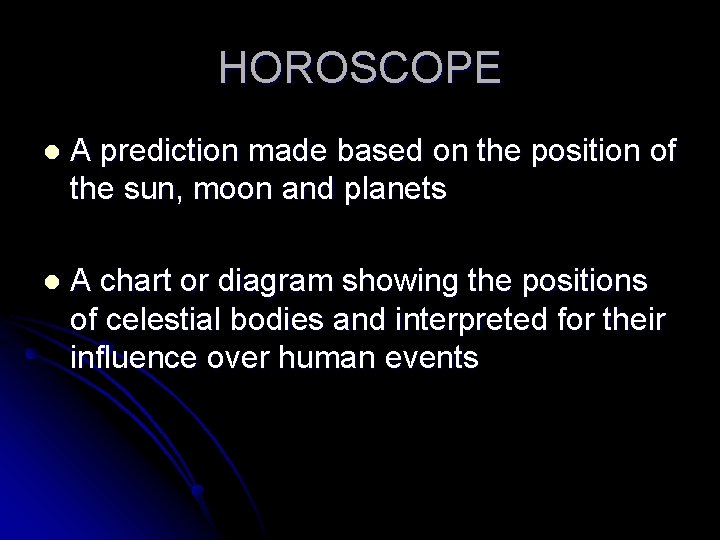 HOROSCOPE

- A prediction made based on the position of the sun, moon and planets

- A chart or diagram showing the positions of celestial bodies and interpreted for their influence over human events